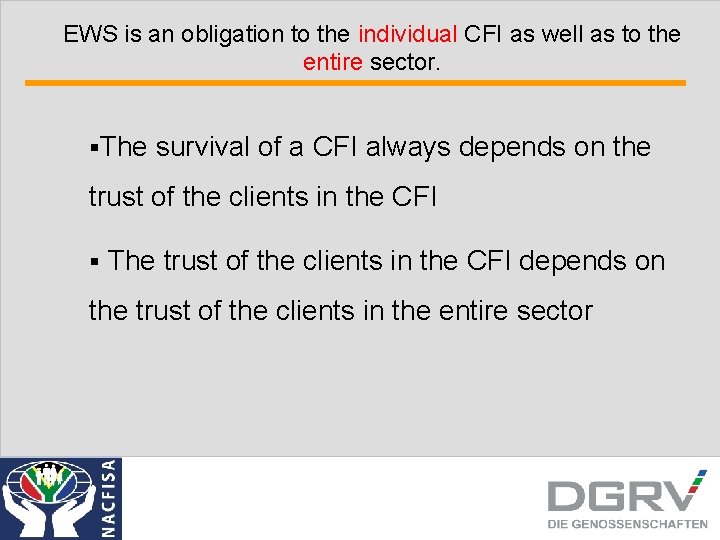 EWS is an obligation to the individual CFI as well as to the entire sector.

▪The survival of a CFI always depends on the trust of the clients in the CFI

▪ The trust of the clients in the CFI depends on the trust of the clients in the entire sector

NACFISA

DGRV
DIE GENOSSENSCHAFTEN